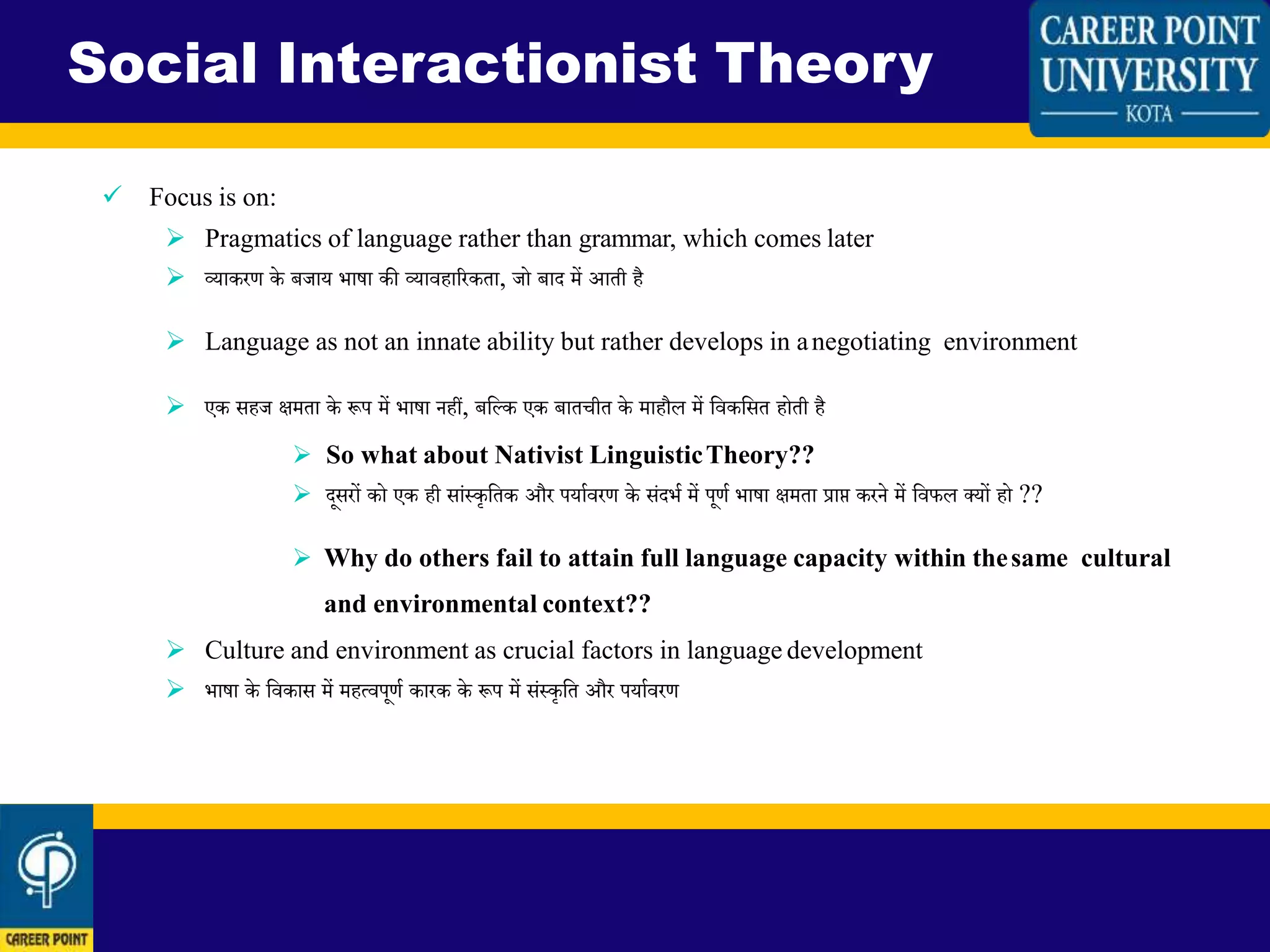 Social Interactionist Theory

CAREER POINT UNIVERSITY
KOTA

✓ Focus is on:

➢ Pragmatics of language rather than grammar, which comes later

➢ व्याकरण के बजाय भाषा की व्यावहारिकता, जो बाद में आती है

➢ Language as not an innate ability but rather develops in a negotiating environment

➢ एक सहज क्षमता के रूप में भाषा नहीं, बल्कि एक बातचीत के माहौल में विकसित होती है

➢ So what about Nativist Linguistic Theory??

➢ दूसरों को एक ही सांस्कृतिक और पर्यावरण के संदर्भ में पूर्ण भाषा क्षमता प्राप्त करने में विफल क्यों हो ??

➢ Why do others fail to attain full language capacity within the same cultural and environmental context??

➢ Culture and environment as crucial factors in language development

➢ भाषा के विकास में महत्वपूर्ण कारक के रूप में संस्कृति और पर्यावरण

CAREER POINT